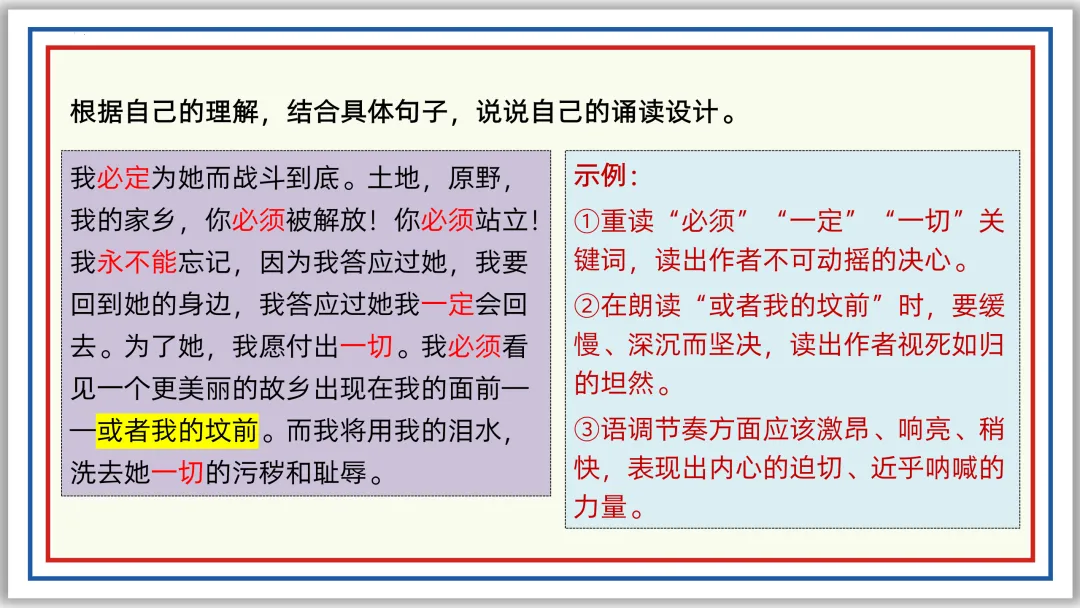 根据自己的理解，结合具体句子，说说自己的诵读设计。

我必定为她而战斗到底。土地，原野，我的家乡，你必须被解放！你必须站立！我永不能忘记，因为我答应过她，我要回到她的身边，我答应过她我一定会回去。为了她，我愿付出一切。我必须看见一个更美丽的故乡出现在我的面前——或者我的坟前。而我将用我的泪水，洗去她一切的污秽和耻辱。

示例：

①重读“必须”“一定”“一切”关键词，读出作者不可动摇的决心。

②在朗读“或者我的坟前”时，要缓慢、深沉而坚决，读出作者视死如归的坦然。

③语调节奏方面应该激昂、响亮、稍快，表现出内心的迫切、近乎呐喊的力量。